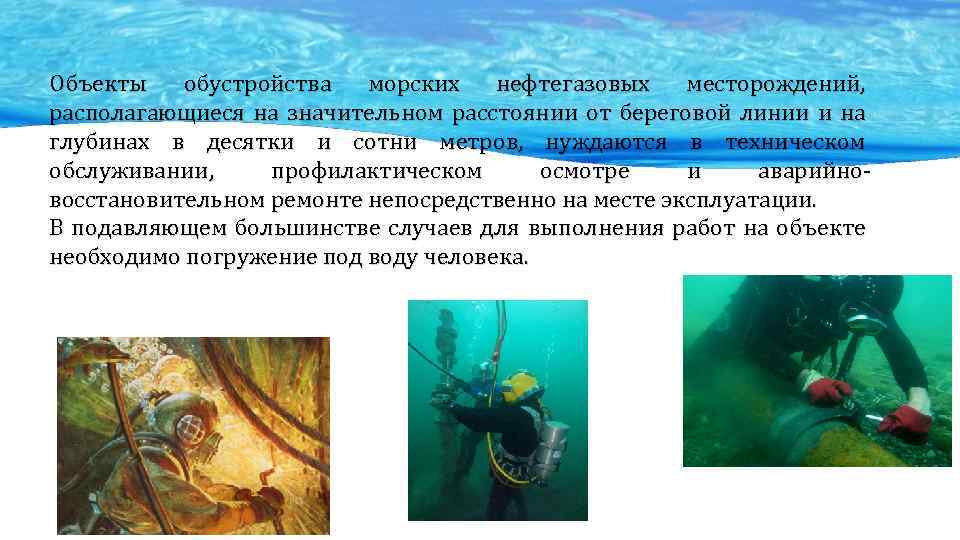 Объекты обустройства морских нефтегазовых месторождений, располагающиеся на значительном расстоянии от береговой линии и на глубинах в десятки и сотни метров, нуждаются в техническом обслуживании, профилактическом осмотре и аварийно-восстановительном ремонте непосредственно на месте эксплуатации.
В подавляющем большинстве случаев для выполнения работ на объекте необходимо погружение под воду человека.